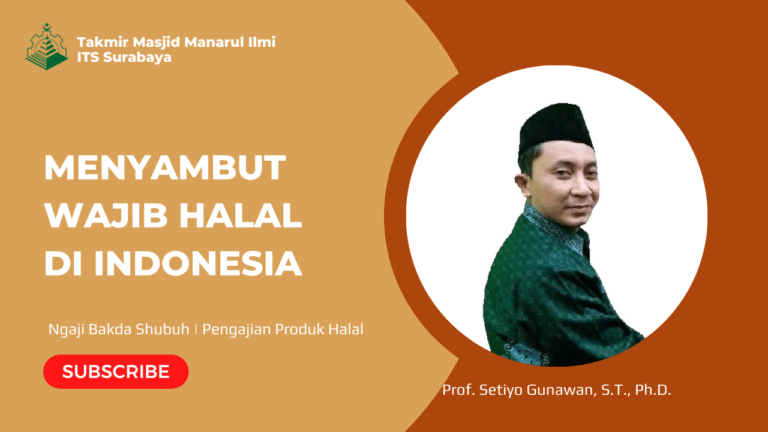 Takmir Masjid Manarul Ilmi
ITS Surabaya

MENYAMBUT WAJIB HALAL DI INDONESIA

Ngaji Bakda Shubuh | Pengajian Produk Halal

SUBSCRIBE

Prof. Setiyo Gunawan, S.T., Ph.D.